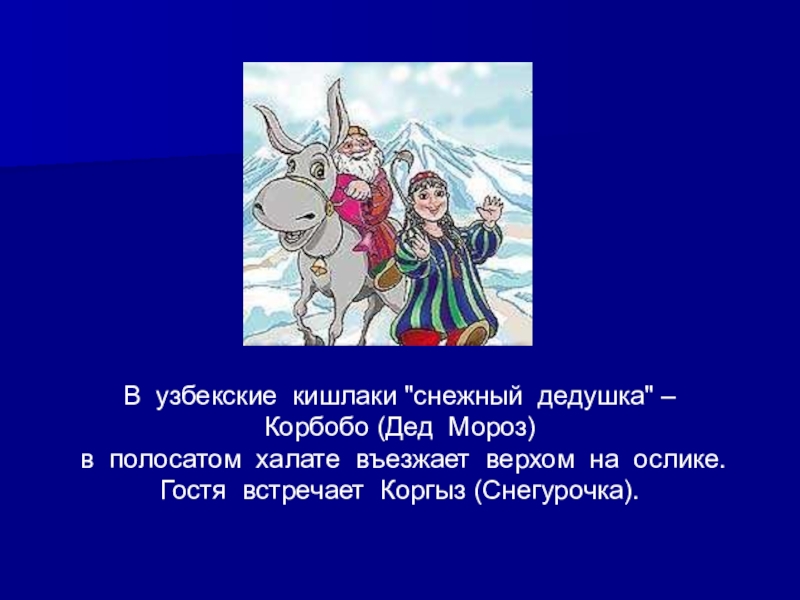 В узбекские кишлаки "снежный дедушка" – Корбобо (Дед Мороз) в полосатом халате въезжает верхом на ослике. Гостя встречает Коргыз (Снегурочка).